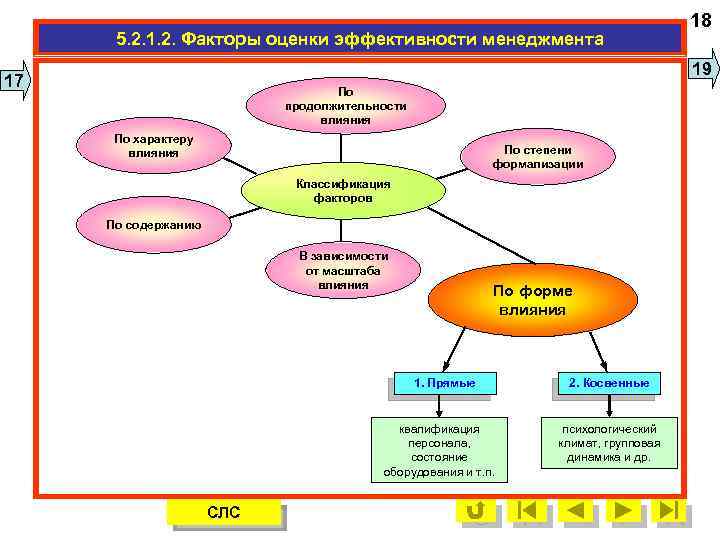 18

5.2.1.2. Факторы оценки эффективности менеджмента

17

19

По продолжительности влияния

По характеру влияния

По степени формализации

Классификация факторов

По содержанию

В зависимости от масштаба влияния

По форме влияния

1. Прямые

2. Косвенные

квалификация персонала, состояние оборудования и т.п.

психологический климат, групповая динамика и др.

СЛС